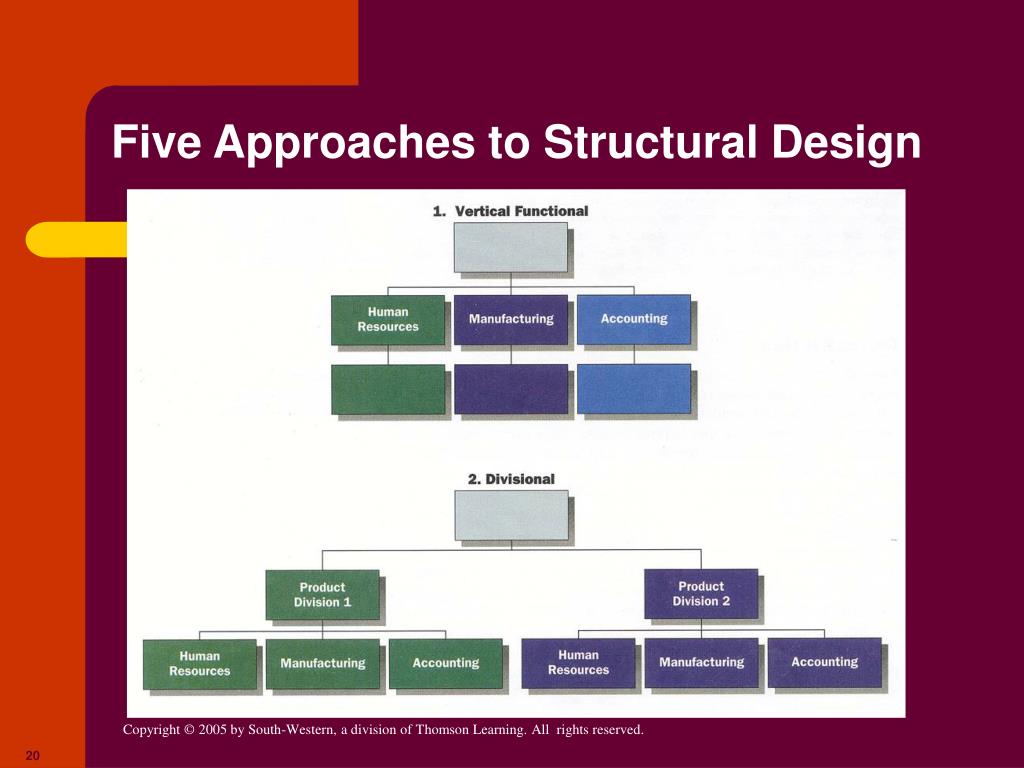 Five Approaches to Structural Design

1. Vertical Functional

Human Resources

Manufacturing

Accounting

2. Divisional

Product Division 1

Product Division 2

Human Resources

Manufacturing

Accounting

Human Resources

Manufacturing

Accounting

Copyright © 2005 by South-Western, a division of Thomson Learning. All rights reserved.

20